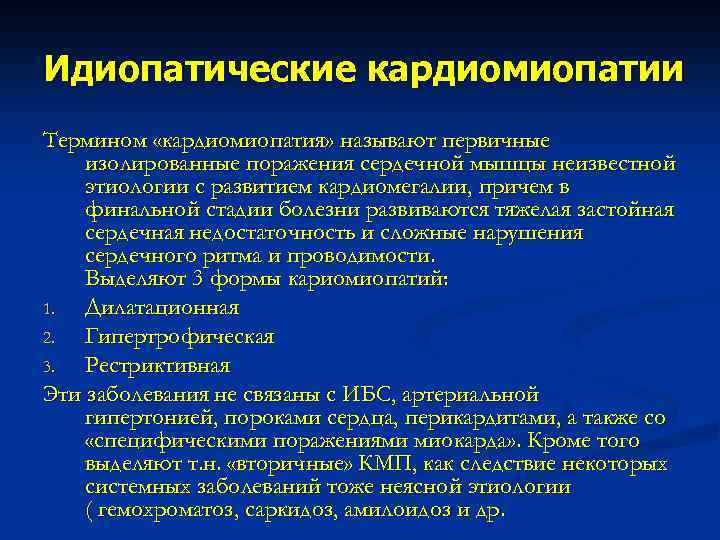 Идиопатические кардиомиопатии

Термином «кардиомиопатия» называют первичные изолированные поражения сердечной мышцы неизвестной этиологии с развитием кардиомегалии, причем в финальной стадии болезни развиваются тяжелая застойная сердечная недостаточность и сложные нарушения сердечного ритма и проводимости.
Выделяют 3 формы кариомиопатий:

1. Дилатационная
2. Гипертрофическая
3. Рестриктивная

Эти заболевания не связаны с ИБС, артериальной гипертонией, пороками сердца, перикардитами, а также со «специфическими поражениями миокарда». Кроме того выделяют т.н. «вторичные» КМП, как следствие некоторых системных заболеваний тоже неясной этиологии ( гемохроматоз, саркидоз, амилоидоз и др.